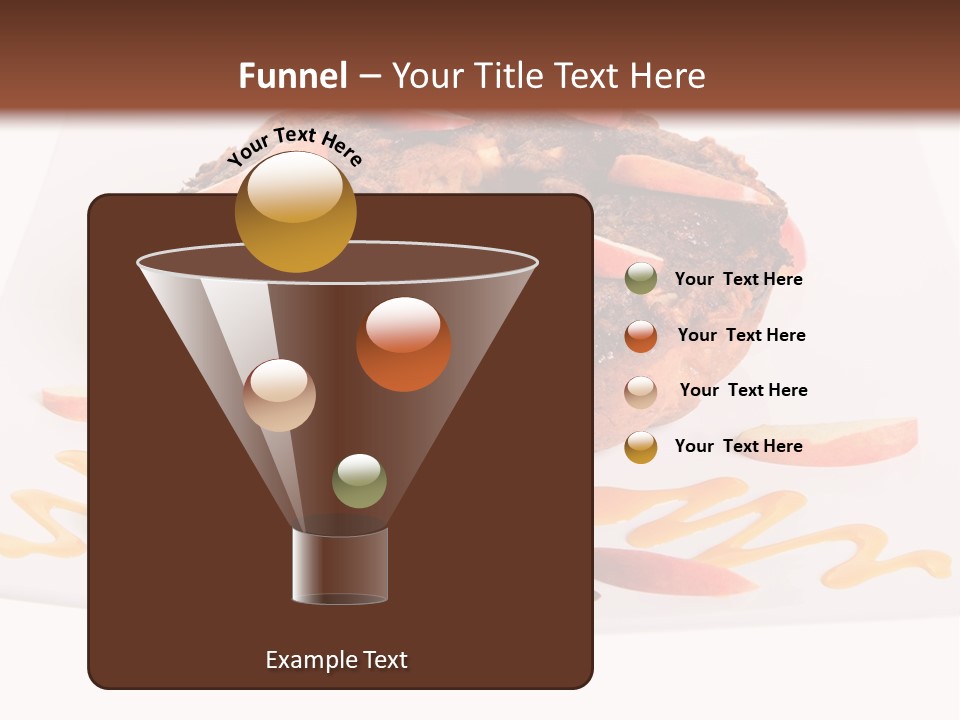 Funnel – Your Title Text Here

Your Text Here

Your Text Here

Your Text Here

Your Text Here

Your Text Here

Example Text